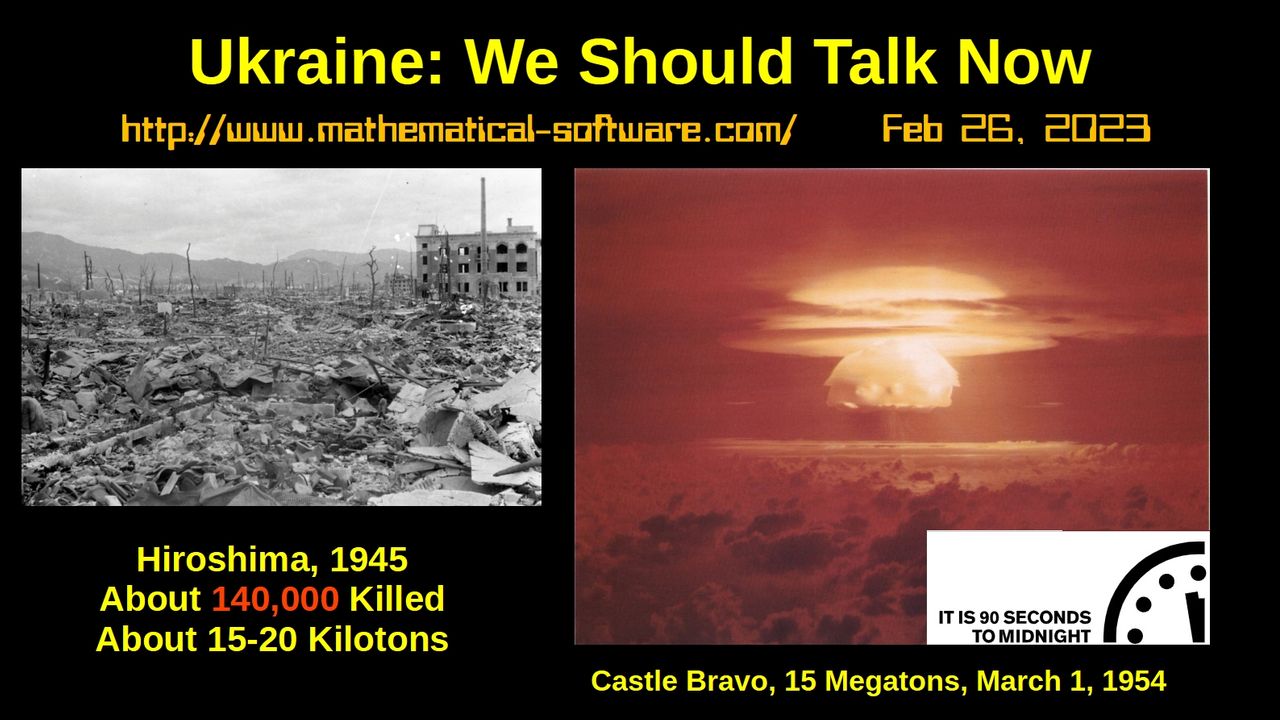 Ukraine: We Should Talk Now

http://www.mathematical-software.com/ Feb 26, 2023

Hiroshima, 1945
About 140,000 Killed
About 15-20 Kilotons

IT IS 90 SECONDS TO MIDNIGHT

Castle Bravo, 15 Megatons, March 1, 1954